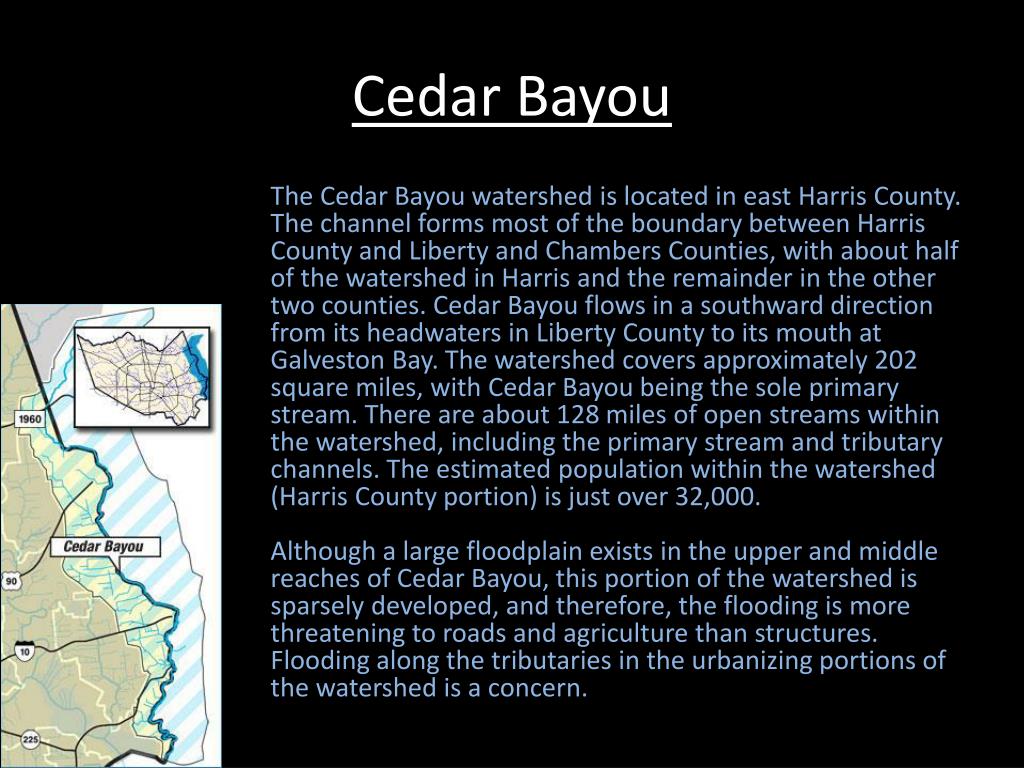 Cedar Bayou

The Cedar Bayou watershed is located in east Harris County. The channel forms most of the boundary between Harris County and Liberty and Chambers Counties, with about half of the watershed in Harris and the remainder in the other two counties. Cedar Bayou flows in a southward direction from its headwaters in Liberty County to its mouth at Galveston Bay. The watershed covers approximately 202 square miles, with Cedar Bayou being the sole primary stream. There are about 128 miles of open streams within the watershed, including the primary stream and tributary channels. The estimated population within the watershed (Harris County portion) is just over 32,000.

Although a large floodplain exists in the upper and middle reaches of Cedar Bayou, this portion of the watershed is sparsely developed, and therefore, the flooding is more threatening to roads and agriculture than structures. Flooding along the tributaries in the urbanizing portions of the watershed is a concern.

1960

Cedar Bayou

90

10

225